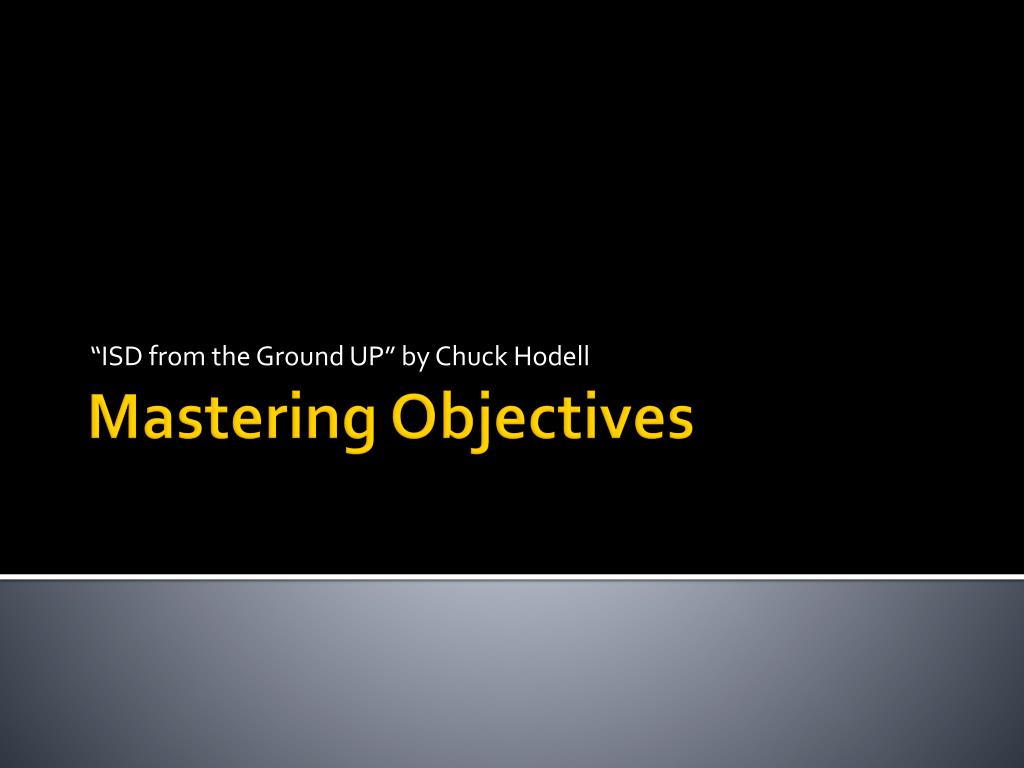 “ISD from the Ground UP” by Chuck Hodell

Mastering Objectives